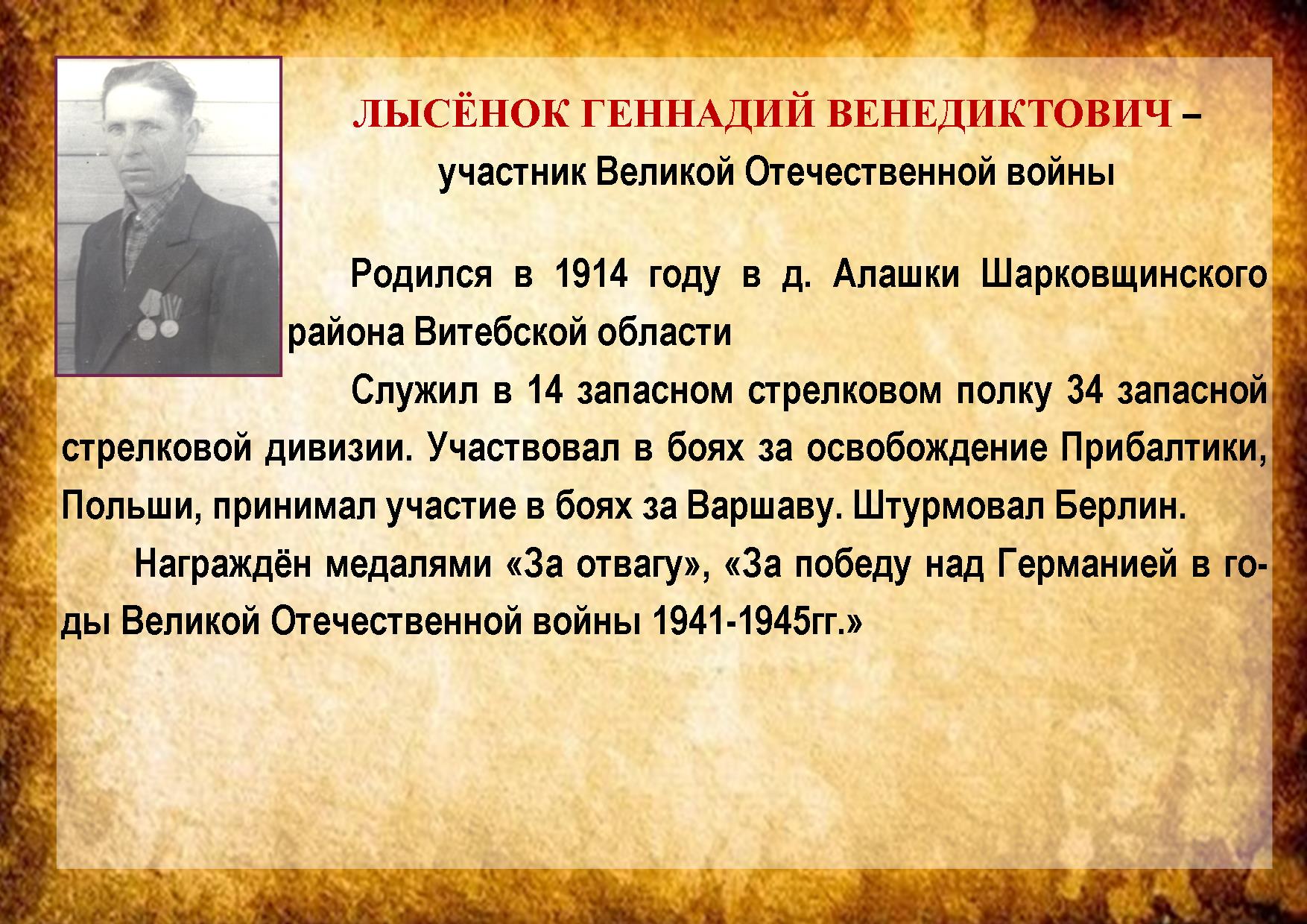 ЛЫСЁНОК ГЕННАДИЙ ВЕНЕДИКТОВИЧ –
участник Великой Отечественной войны

Родился в 1914 году в д. Алашки Шарковщинского района Витебской области

Служил в 14 запасном стрелковом полку 34 запасной стрелковой дивизии. Участвовал в боях за освобождение Прибалтики, Польши, принимал участие в боях за Варшаву. Штурмовал Берлин.

Награждён медалями «За отвагу», «За победу над Германией в годы Великой Отечественной войны 1941-1945гг.»